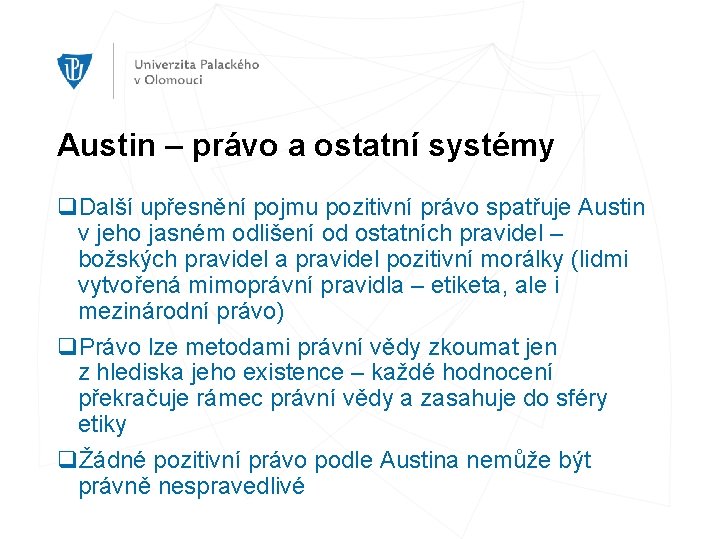 Univerzita Palackého
v Olomouci

Austin – právo a ostatní systémy

❑Další upřesnění pojmu pozitivní právo spatřuje Austin v jeho jasném odlišení od ostatních pravidel – božských pravidel a pravidel pozitivní morálky (lidmi vytvořená mimoprávní pravidla – etiketa, ale i mezinárodní právo)

❑Právo lze metodami právní vědy zkoumat jen z hlediska jeho existence – každé hodnocení překračuje rámec právní vědy a zasahuje do sféry etiky

❑Žádné pozitivní právo podle Austina nemůže být právně nespravedlivé